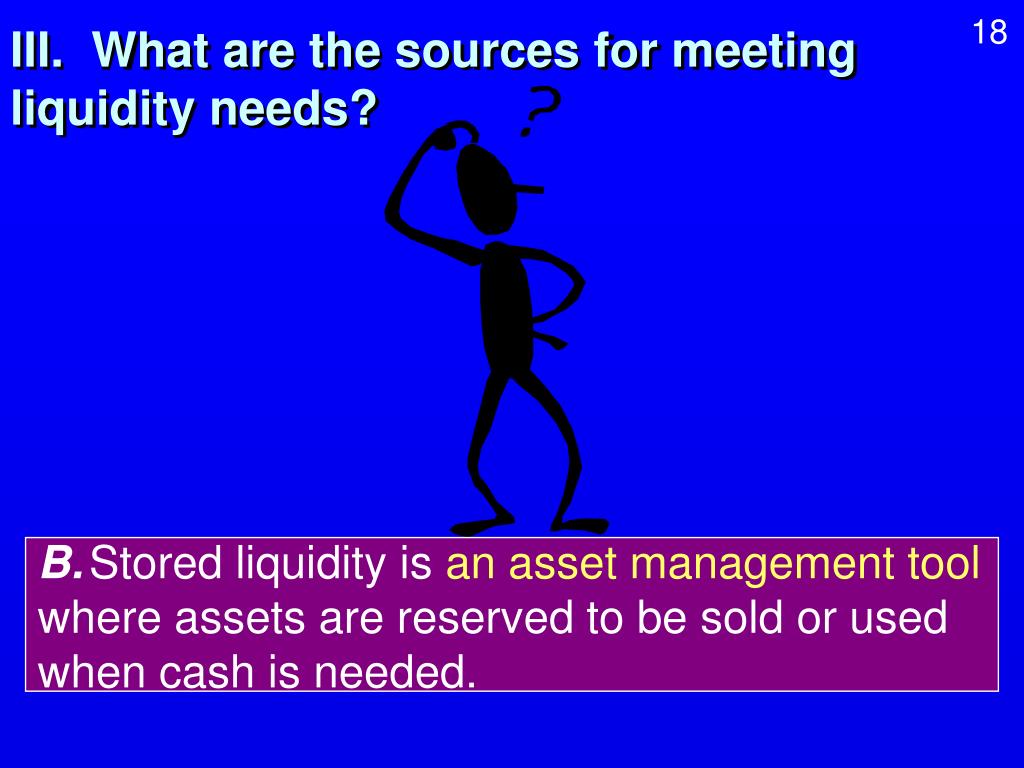 18

III. What are the sources for meeting liquidity needs?

?

B. Stored liquidity is an asset management tool where assets are reserved to be sold or used when cash is needed.